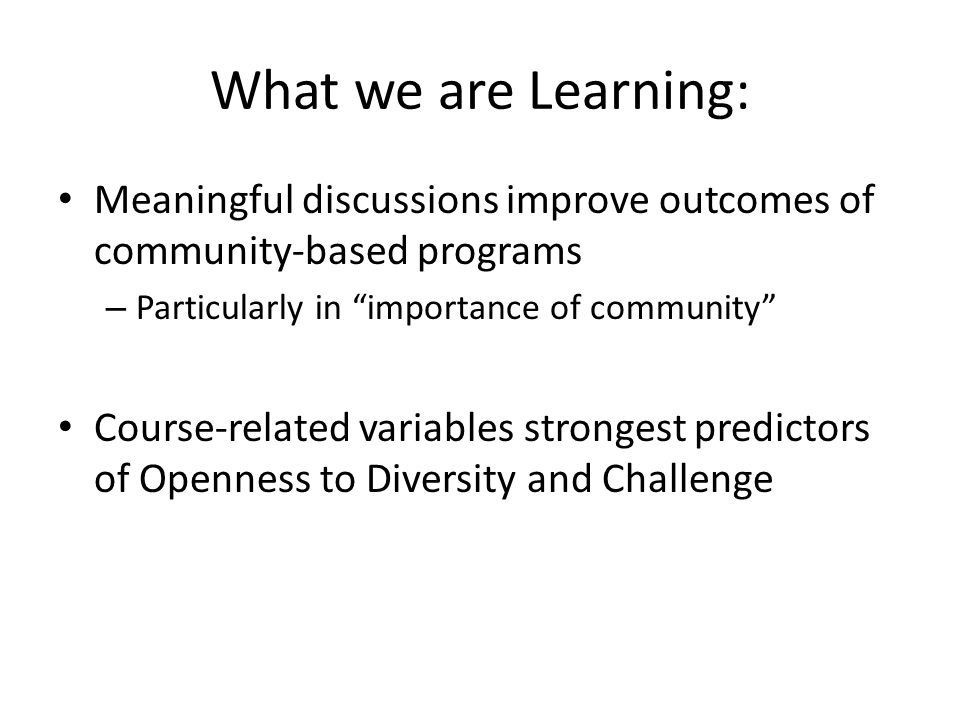 What we are Learning:

• Meaningful discussions improve outcomes of community-based programs
– Particularly in “importance of community”

• Course-related variables strongest predictors of Openness to Diversity and Challenge